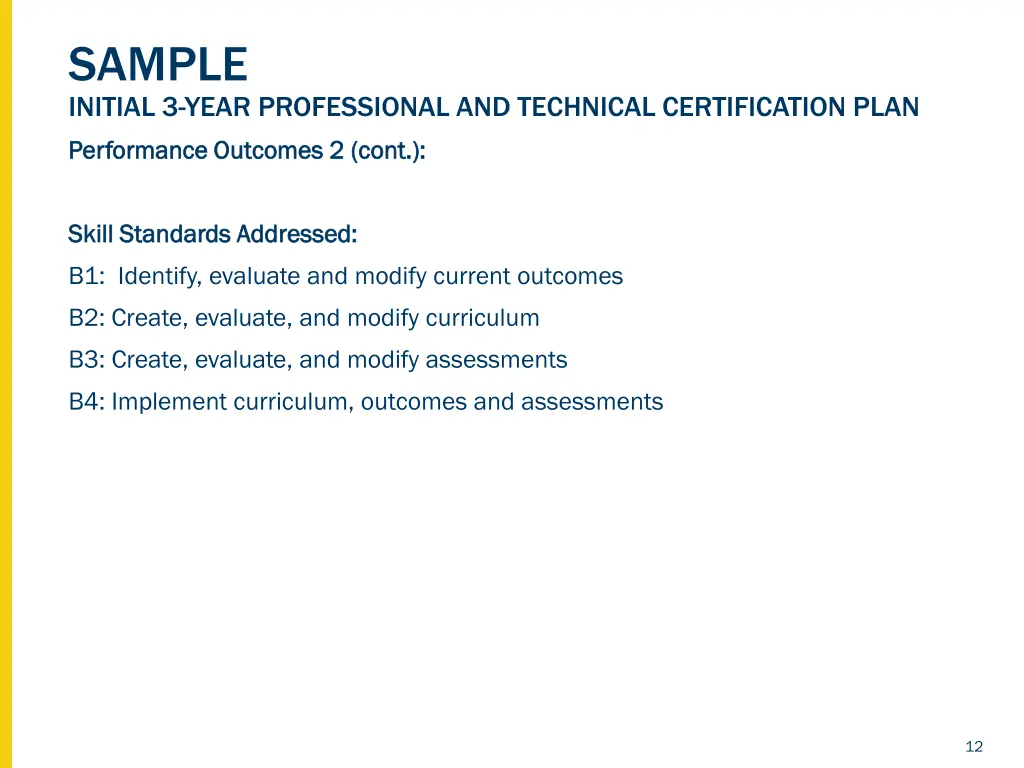 SAMPLE
INITIAL 3-YEAR PROFESSIONAL AND TECHNICAL CERTIFICATION PLAN
Performance Outcomes 2 (cont.):

Skill Standards Addressed:
B1: Identify, evaluate and modify current outcomes
B2: Create, evaluate, and modify curriculum
B3: Create, evaluate, and modify assessments
B4: Implement curriculum, outcomes and assessments

12